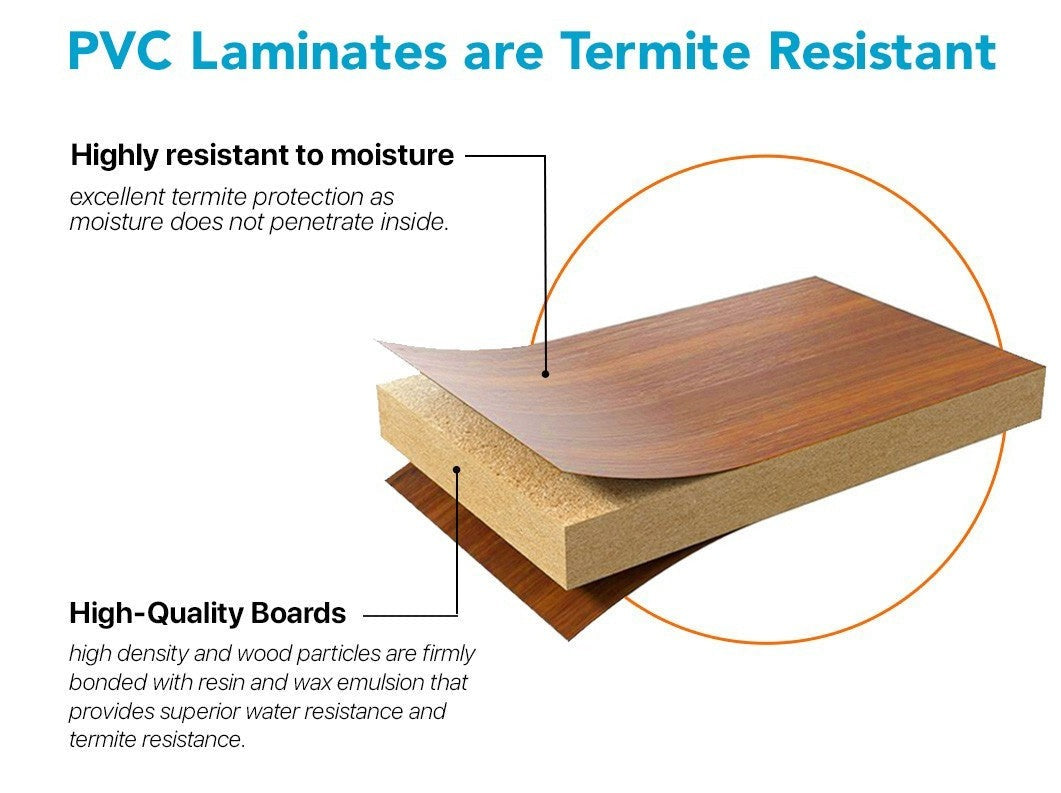 PVC Laminates are Termite Resistant

Highly resistant to moisture

excellent termite protection as moisture does not penetrate inside.

High-Quality Boards

high density and wood particles are firmly bonded with resin and wax emulsion that provides superior water resistance and termite resistance.